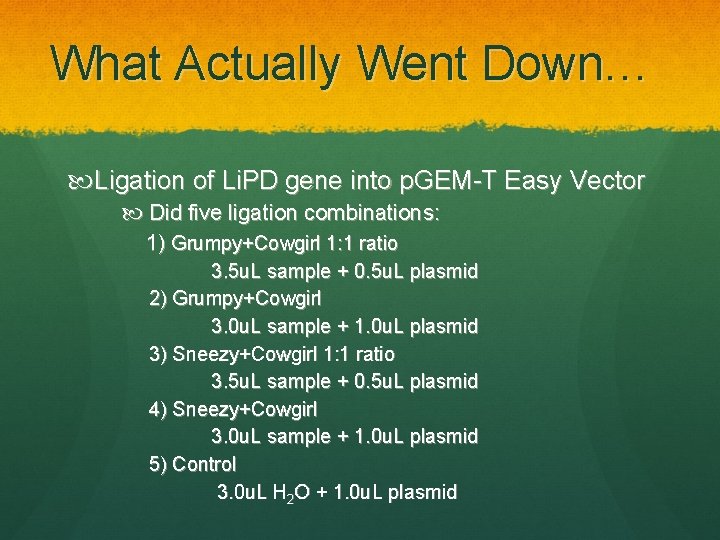 What Actually Went Down…

Ligation of LiPD gene into pGEM-T Easy Vector

Did five ligation combinations:

1) Grumpy+Cowgirl 1:1 ratio
3.5uL sample + 0.5uL plasmid
2) Grumpy+Cowgirl
3.0uL sample + 1.0uL plasmid
3) Sneezy+Cowgirl 1:1 ratio
3.5uL sample + 0.5uL plasmid
4) Sneezy+Cowgirl
3.0uL sample + 1.0uL plasmid
5) Control
3.0uL $H_2O$ + 1.0uL plasmid